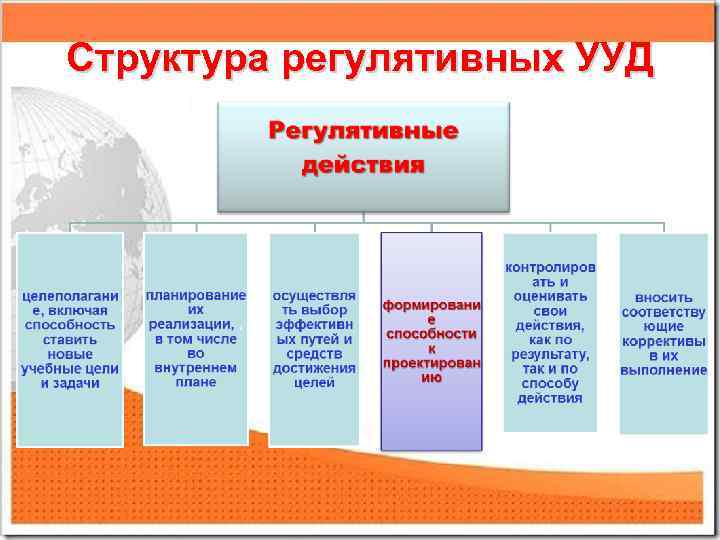 Структура регулятивных УУД

Регулятивные действия

целеполагание, включая способность ставить новые учебные цели и задачи

планирование их реализации, в том числе во внутреннем плане

осуществлять выбор эффективных путей и средств достижения целей

формирование способности к проектированию

контролировать и оценивать свои действия, как по результату, так и по способу действия

вносить соответствующие коррективы в их выполнение